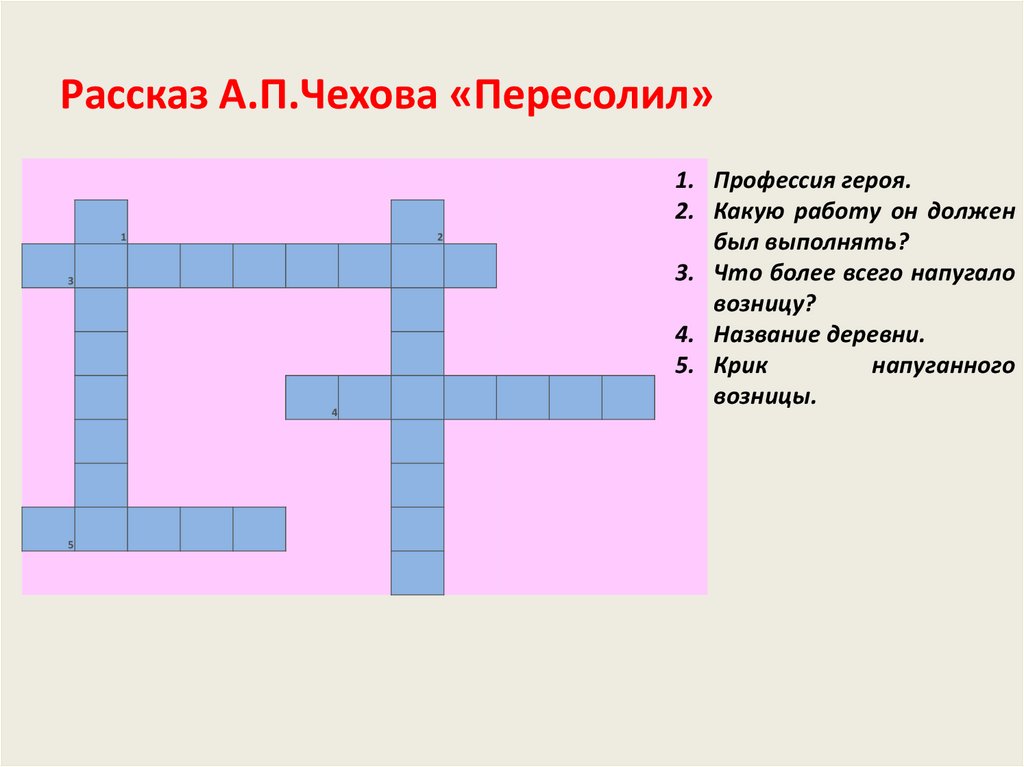 Рассказ А.П.Чехова «Пересолил»

1
2
3
4
5

1. Профессия героя.
2. Какую работу он должен был выполнять?
3. Что более всего напугало возницу?
4. Название деревни.
5. Крик напуганного возницы.